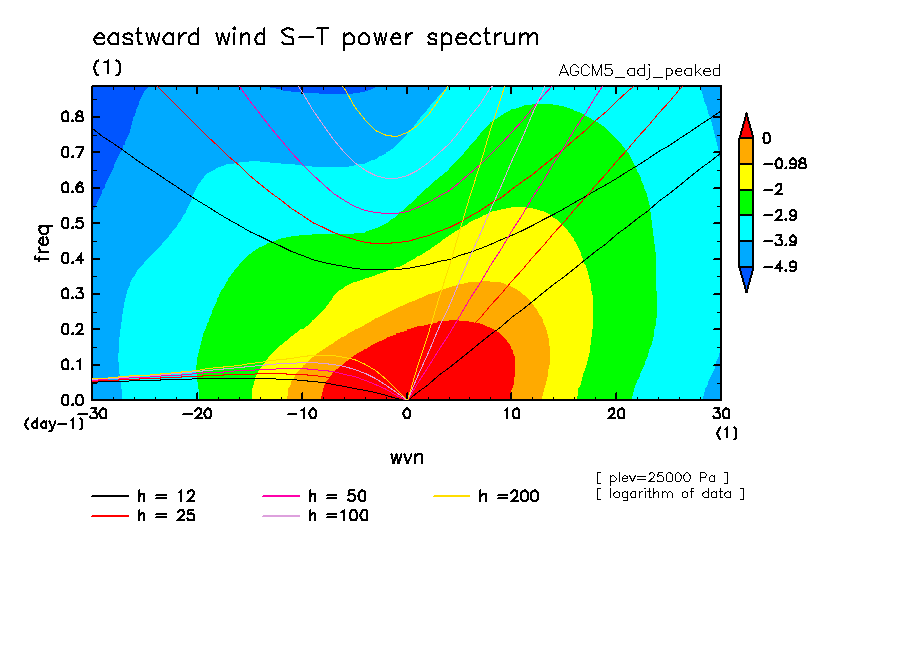 eastward wind S−T power spectrum
(1)
AGCM5_adj_peaked

freq
0.8
0.7
0.6
0.5
0.4
0.3
0.2
0.1
0.0
(day-1)

−30 −20 −10 0 10 20 30
(1)
wvn

0
−0.98
−2
−2.9
−3.9
−4.9

[ plev=25000 Pa ]
[ logarithm of data ]

h = 12
h = 25
h = 50
h =100
h =200